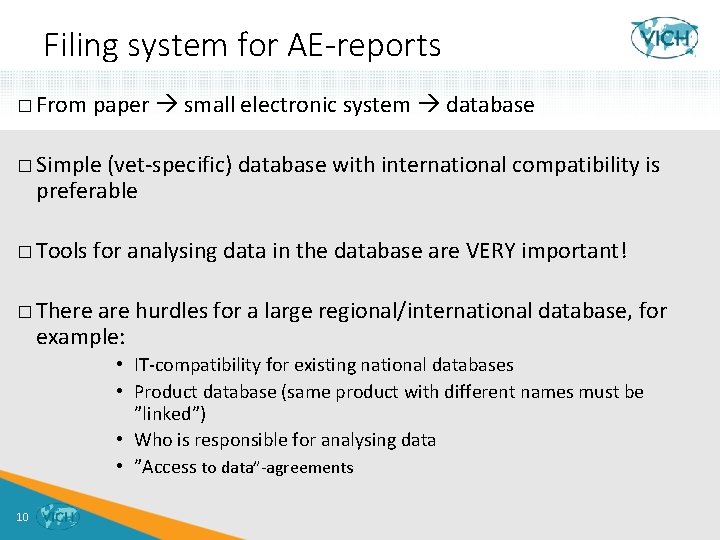 Filing system for AE-reports

VICH

□ From paper → small electronic system → database

□ Simple (vet-specific) database with international compatibility is preferable

□ Tools for analysing data in the database are VERY important!

□ There are hurdles for a large regional/international database, for example:

• IT-compatibility for existing national databases
• Product database (same product with different names must be ”linked”)
• Who is responsible for analysing data
• ”Access to data”-agreements

10

VICH